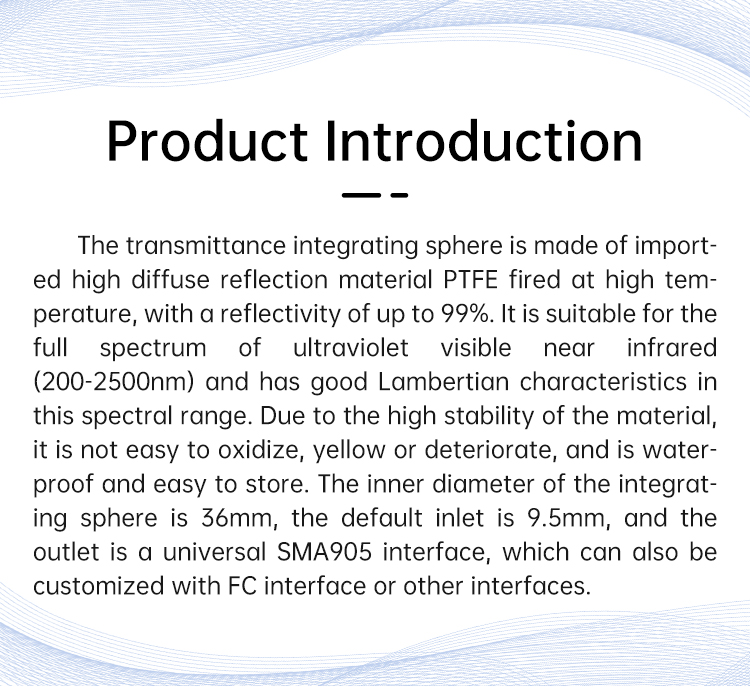 Product Introduction

The transmittance integrating sphere is made of imported high diffuse reflection material PTFE fired at high temperature, with a reflectivity of up to 99%. It is suitable for the full spectrum of ultraviolet visible near infrared (200-2500nm) and has good Lambertian characteristics in this spectral range. Due to the high stability of the material, it is not easy to oxidize, yellow or deteriorate, and is waterproof and easy to store. The inner diameter of the integrating sphere is 36mm, the default inlet is 9.5mm, and the outlet is a universal SMA905 interface, which can also be customized with FC interface or other interfaces.